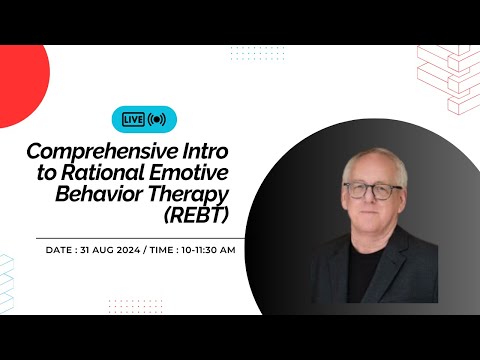 LIVE

Comprehensive Intro to Rational Emotive Behavior Therapy (REBT)

DATE : 31 AUG 2024 / TIME : 10-11:30 AM